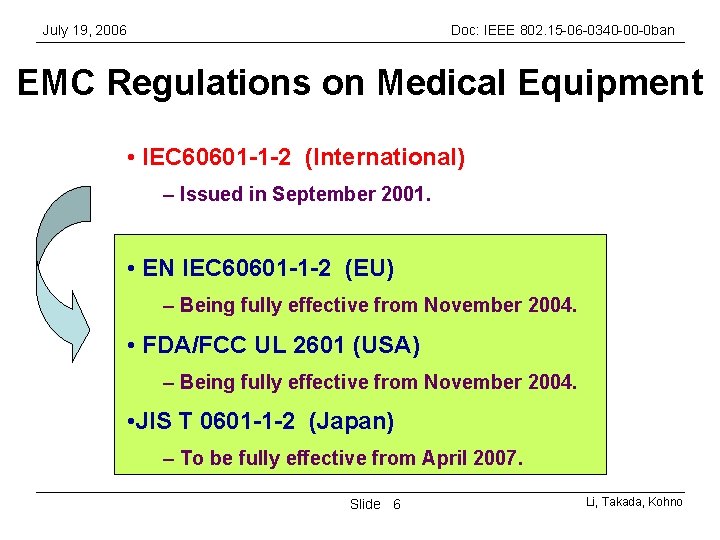 July 19, 2006

Doc: IEEE 802.15-06-0340-00-0ban

EMC Regulations on Medical Equipment

• IEC60601-1-2 (International)

– Issued in September 2001.

• EN IEC60601-1-2 (EU)

– Being fully effective from November 2004.

• FDA/FCC UL 2601 (USA)

– Being fully effective from November 2004.

•JIS T 0601-1-2 (Japan)

– To be fully effective from April 2007.

Slide 6

Li, Takada, Kohno